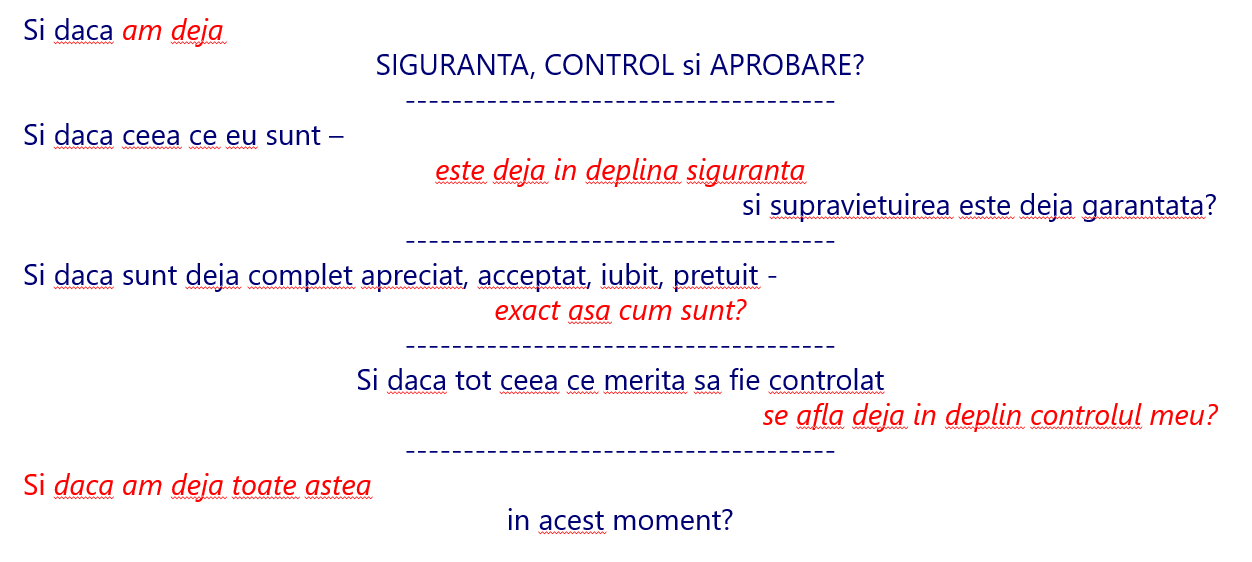 Si daca am deja

SIGURANTA, CONTROL si APROBARE?

------------------------------------

Si daca ceea ce eu sunt –

este deja in deplina siguranta

si supravietuirea este deja garantata?

------------------------------------

Si daca sunt deja complet apreciat, acceptat, iubit, pretuit -

exact asa cum sunt?

------------------------------------

Si daca tot ceea ce merita sa fie controlat

se afla deja in deplin controlul meu?

------------------------------------

Si daca am deja toate astea

in acest moment?